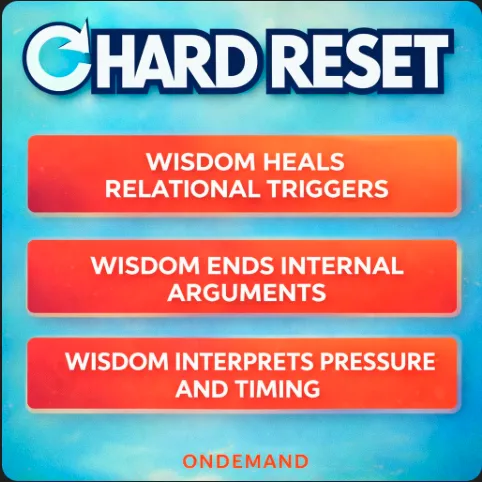 HARD RESET

WISDOM HEALS RELATIONAL TRIGGERS

WISDOM ENDS INTERNAL ARGUMENTS

WISDOM INTERPRETS PRESSURE AND TIMING

ONDEMAND